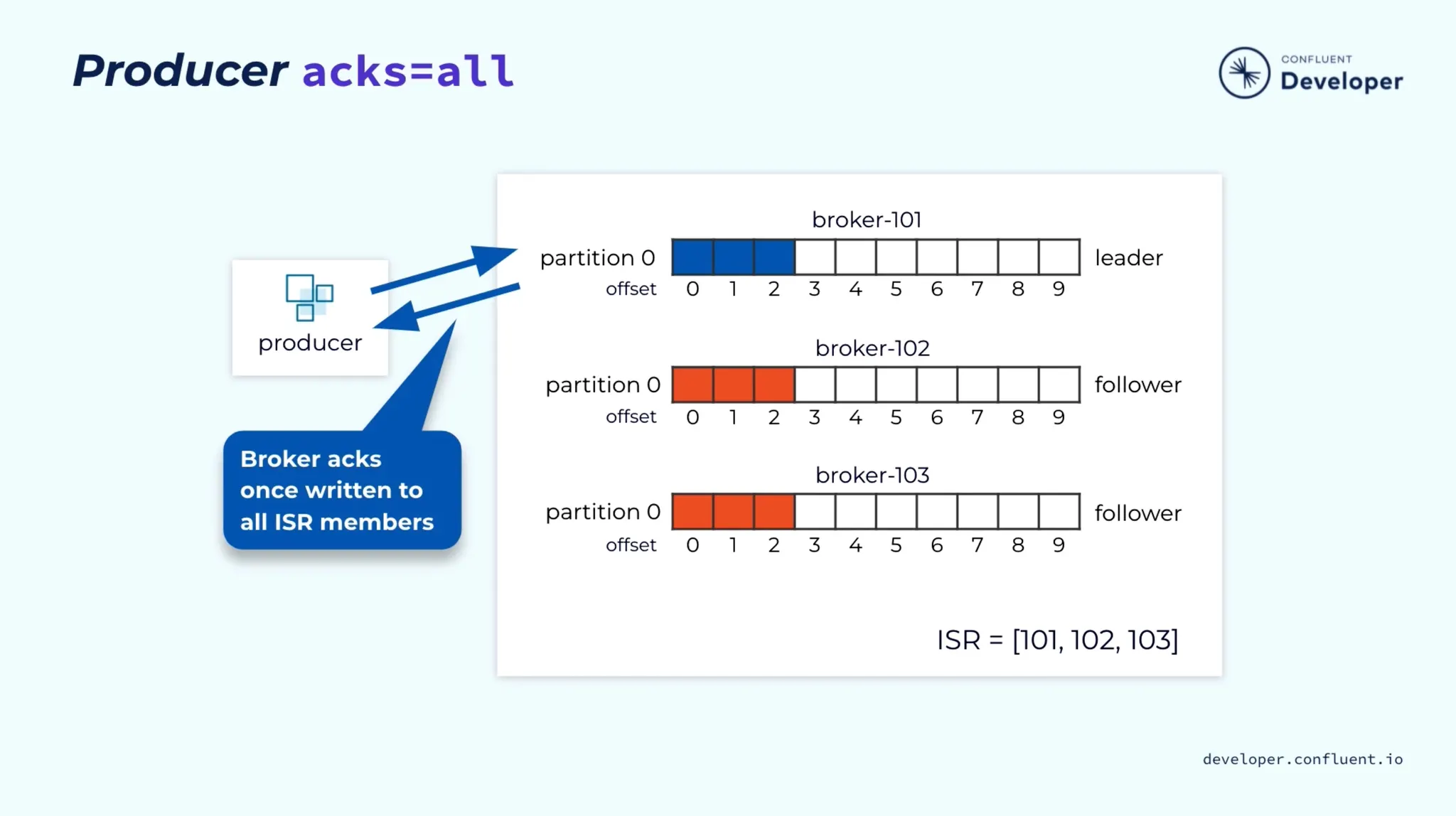 Producer acks=all

CONFLUENT
Developer

producer

Broker acks once written to all ISR members

broker-101
partition 0 leader
offset 0 1 2 3 4 5 6 7 8 9

broker-102
partition 0 follower
offset 0 1 2 3 4 5 6 7 8 9

broker-103
partition 0 follower
offset 0 1 2 3 4 5 6 7 8 9

ISR = [101, 102, 103]

developer.confluent.io